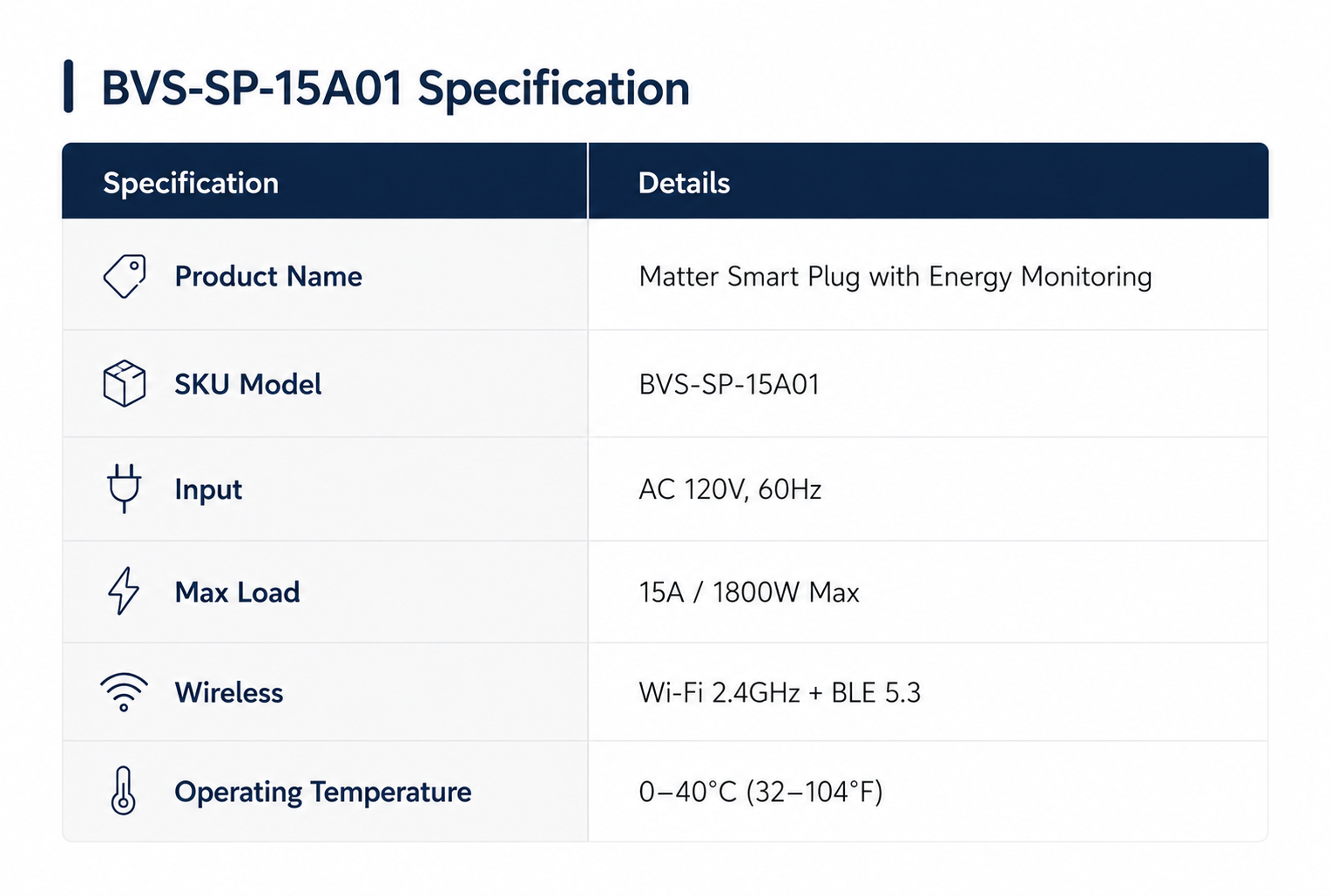 BVS-SP-15A01 Specification

| Specification | Details |
|---|---|
| Product Name | Matter Smart Plug with Energy Monitoring |
| SKU Model | BVS-SP-15A01 |
| Input | AC 120V, 60Hz |
| Max Load | 15A / 1800W Max |
| Wireless | Wi-Fi 2.4GHz + BLE 5.3 |
| Operating Temperature | 0–40°C (32–104°F) |